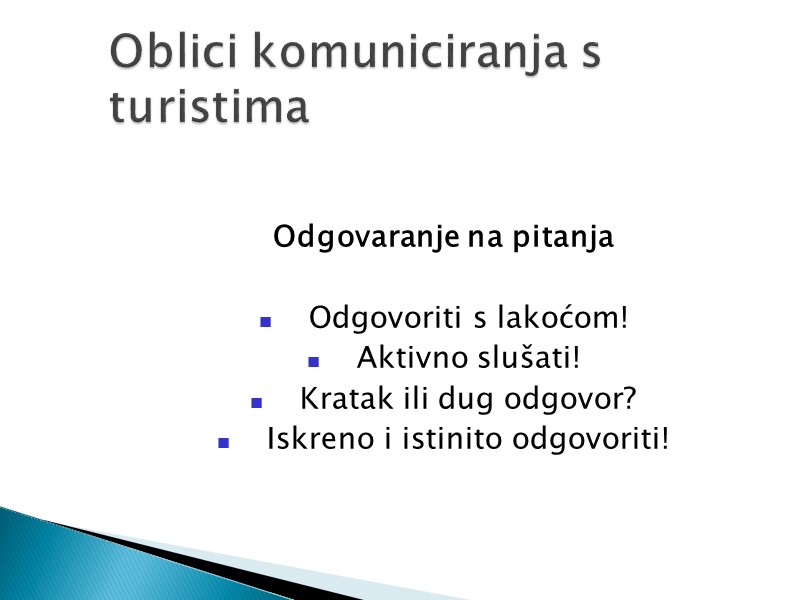 Oblici komuniciranja s turistima

Odgovaranje na pitanja

- Odgovoriti s lakoćom!
- Aktivno slušati!
- Kratak ili dug odgovor?
- Iskreno i istinito odgovoriti!